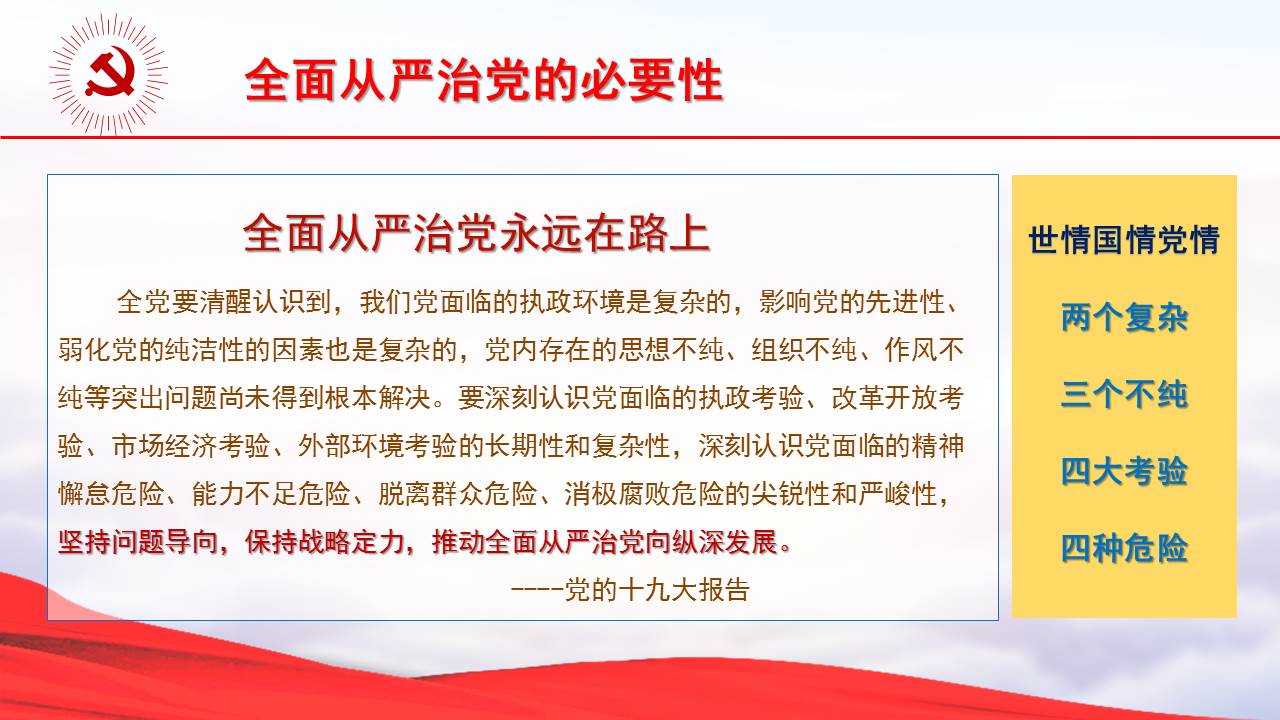 全面从严治党的必要性

全面从严治党永远在路上

全党要清醒认识到，我们党面临的执政环境是复杂的，影响党的先进性、弱化党的纯洁性的因素也是复杂的，党内存在的思想不纯、组织不纯、作风不纯等突出问题尚未得到根本解决。要深刻认识党面临的执政考验、改革开放考验、市场经济考验、外部环境考验的长期性和复杂性，深刻认识党面临的精神懈怠危险、能力不足危险、脱离群众危险、消极腐败危险的尖锐性和严峻性，坚持问题导向，保持战略定力，推动全面从严治党向纵深发展。

----党的十九大报告

世情国情党情

两个复杂

三个不纯

四大考验

四种危险